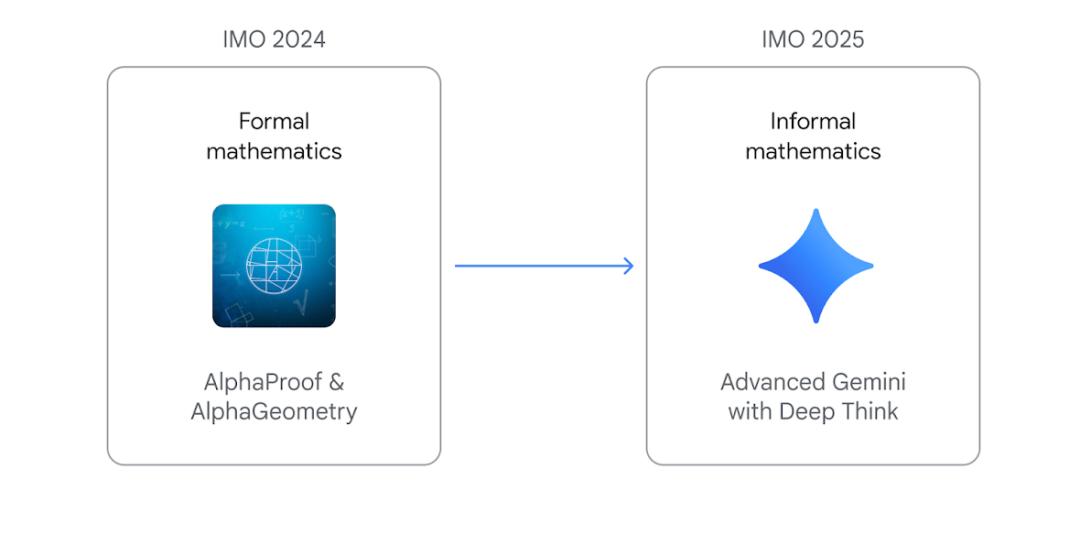 IMO 2024

Formal mathematics

AlphaProof & AlphaGeometry

IMO 2025

Informal mathematics

Advanced Gemini with Deep Think